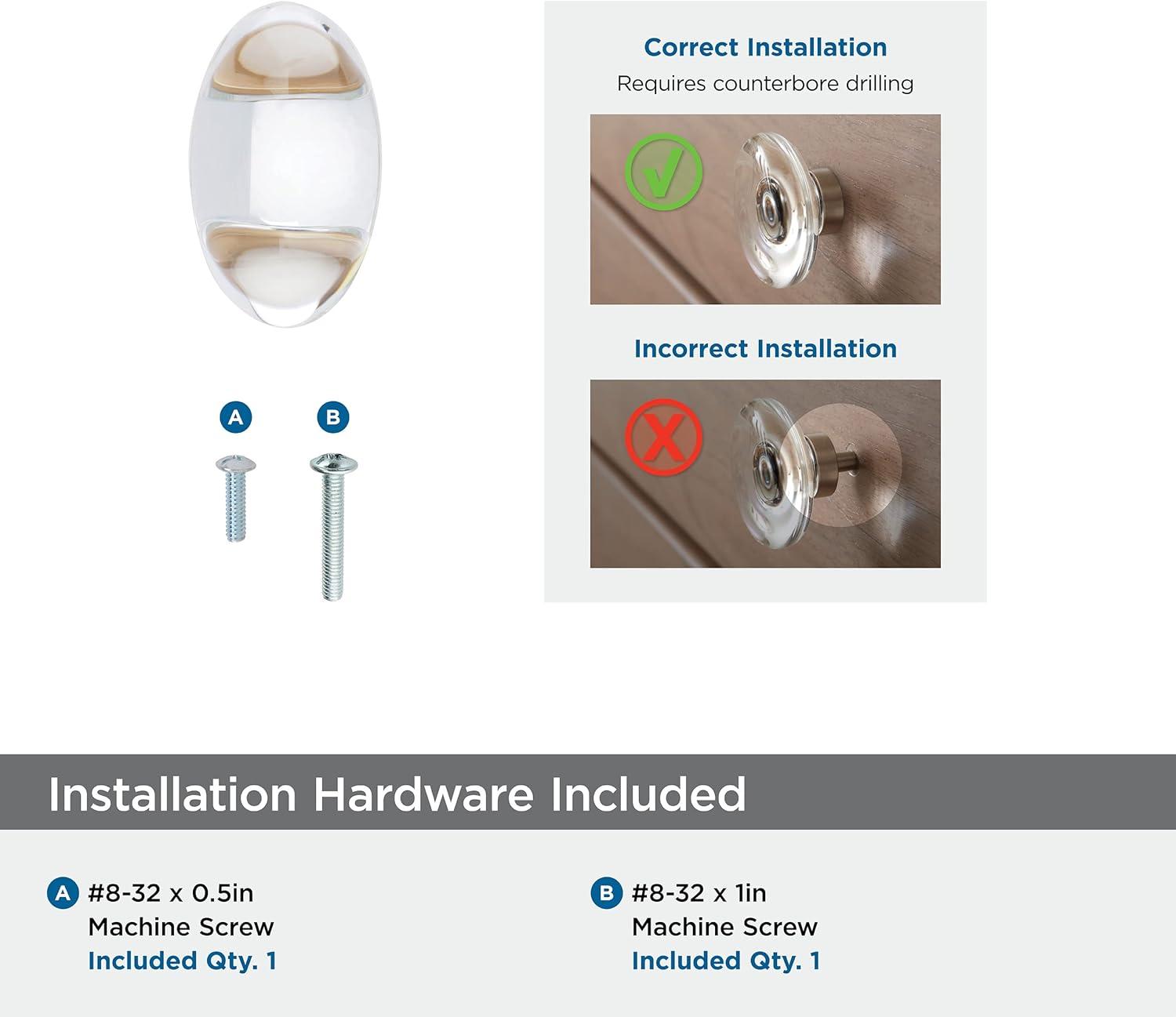 A

B

Correct Installation
Requires counterbore drilling

Incorrect Installation

Installation Hardware Included

A #8-32 x 0.5in
Machine Screw
Included Qty. 1

B #8-32 x 1in
Machine Screw
Included Qty. 1